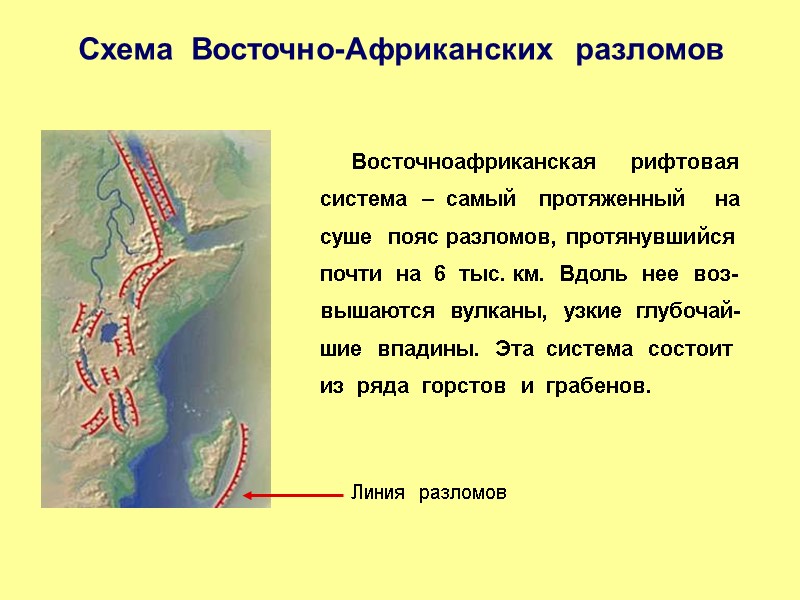 Схема Восточно-Африканских разломов

Восточноафриканская рифтовая система – самый протяженный на суше пояс разломов, протянувшийся почти на 6 тыс. км. Вдоль нее возвышаются вулканы, узкие глубочайшие впадины. Эта система состоит из ряда горстов и грабенов.

Линия разломов